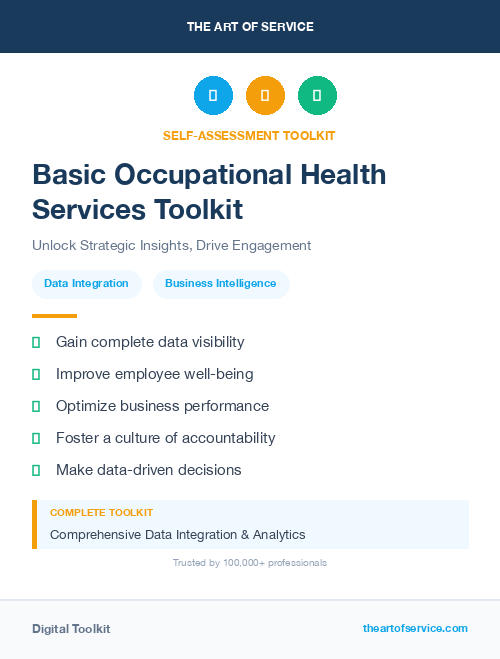 THE ART OF SERVICE

SELF-ASSESSMENT TOOLKIT

Basic Occupational Health Services Toolkit

Unlock Strategic Insights, Drive Engagement

Data Integration

Business Intelligence

Gain complete data visibility

Improve employee well-being

Optimize business performance

Foster a culture of accountability

Make data-driven decisions

COMPLETE TOOLKIT

Comprehensive Data Integration & Analytics

Trusted by 100,000+ professionals

Digital Toolkit

theartofservice.com